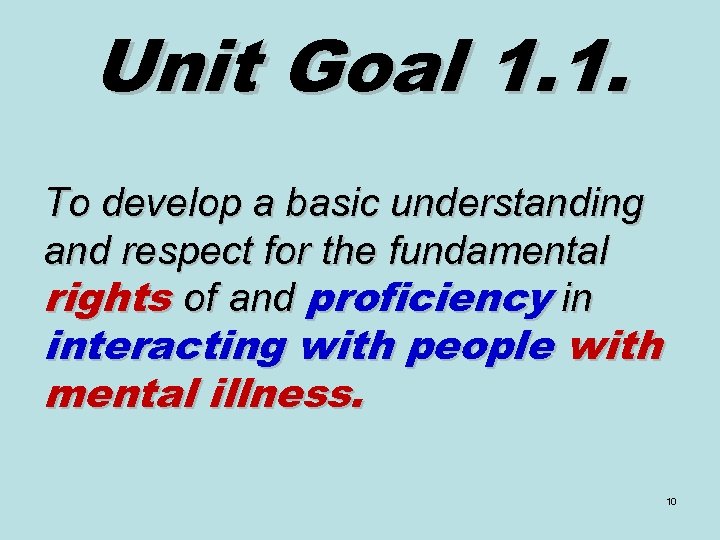 Unit Goal 1.1.

To develop a basic understanding and respect for the fundamental rights of and proficiency in interacting with people with mental illness.

10